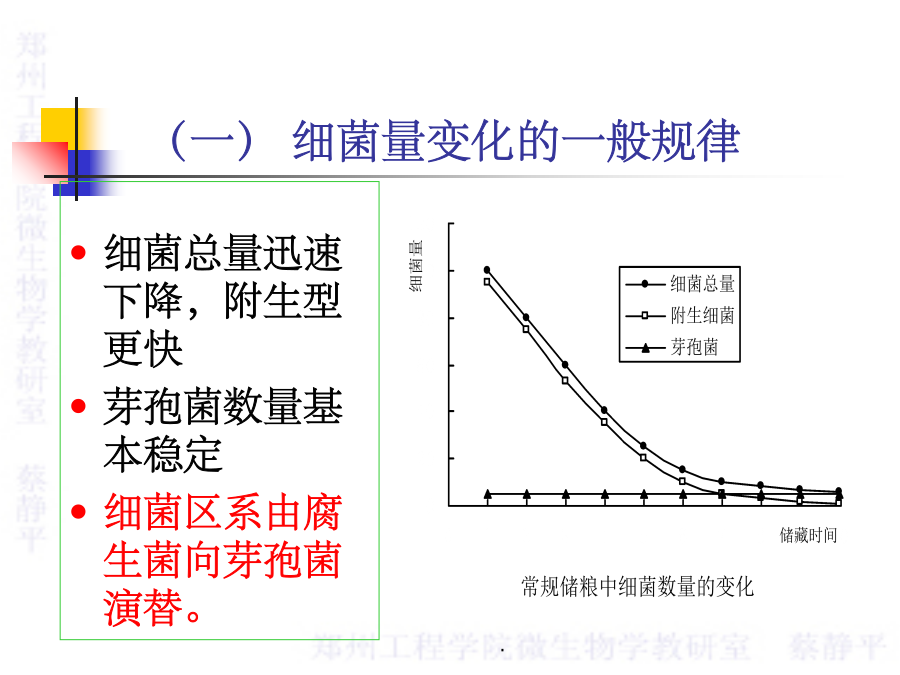 郑州工程学院微生物学教研室 蔡静平

（一） 细菌量变化的一般规律

• 细菌总量迅速下降，附生型更快

• 芽孢菌数量基本稳定

• 细菌区系由腐生菌向芽孢菌演替。

细菌量

细菌总量

附生细菌

芽孢菌

储藏时间

常规储粮中细菌数量的变化

郑州工程学院微生物学教研室 蔡静平